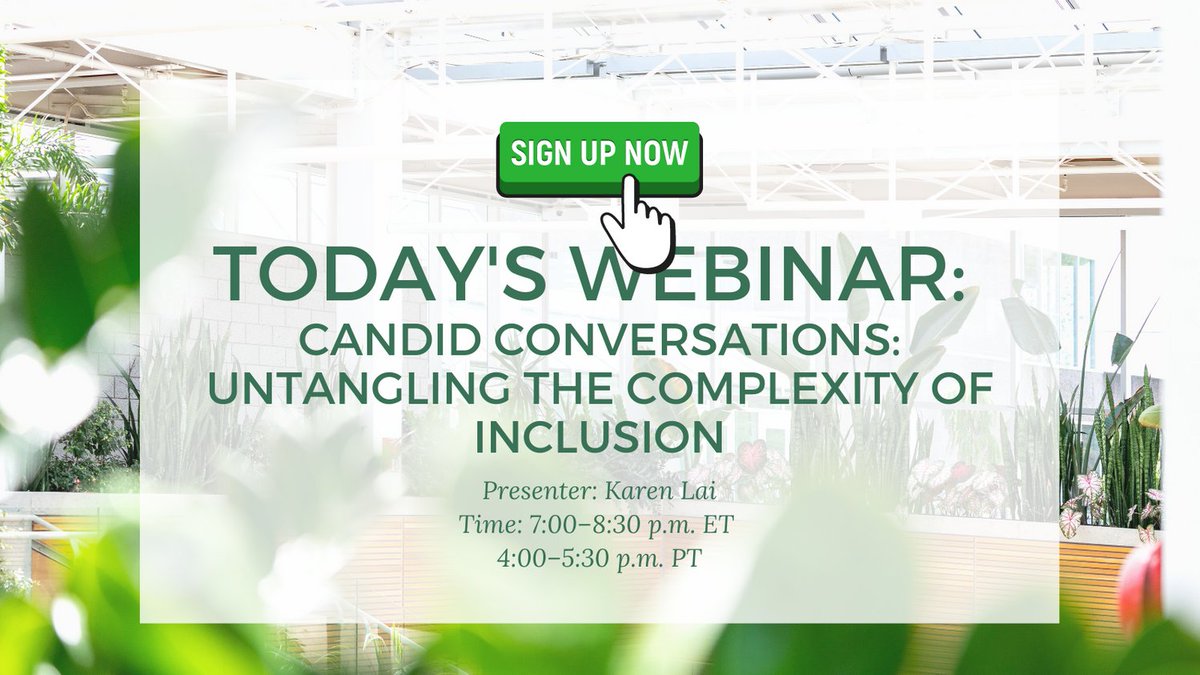 SIGN UP NOW

TODAY'S WEBINAR:
CANDID CONVERSATIONS: UNTANGLING THE COMPLEXITY OF INCLUSION

Presenter: Karen Lai
Time: 7:00–8:30 p.m. ET
4:00–5:30 p.m. PT